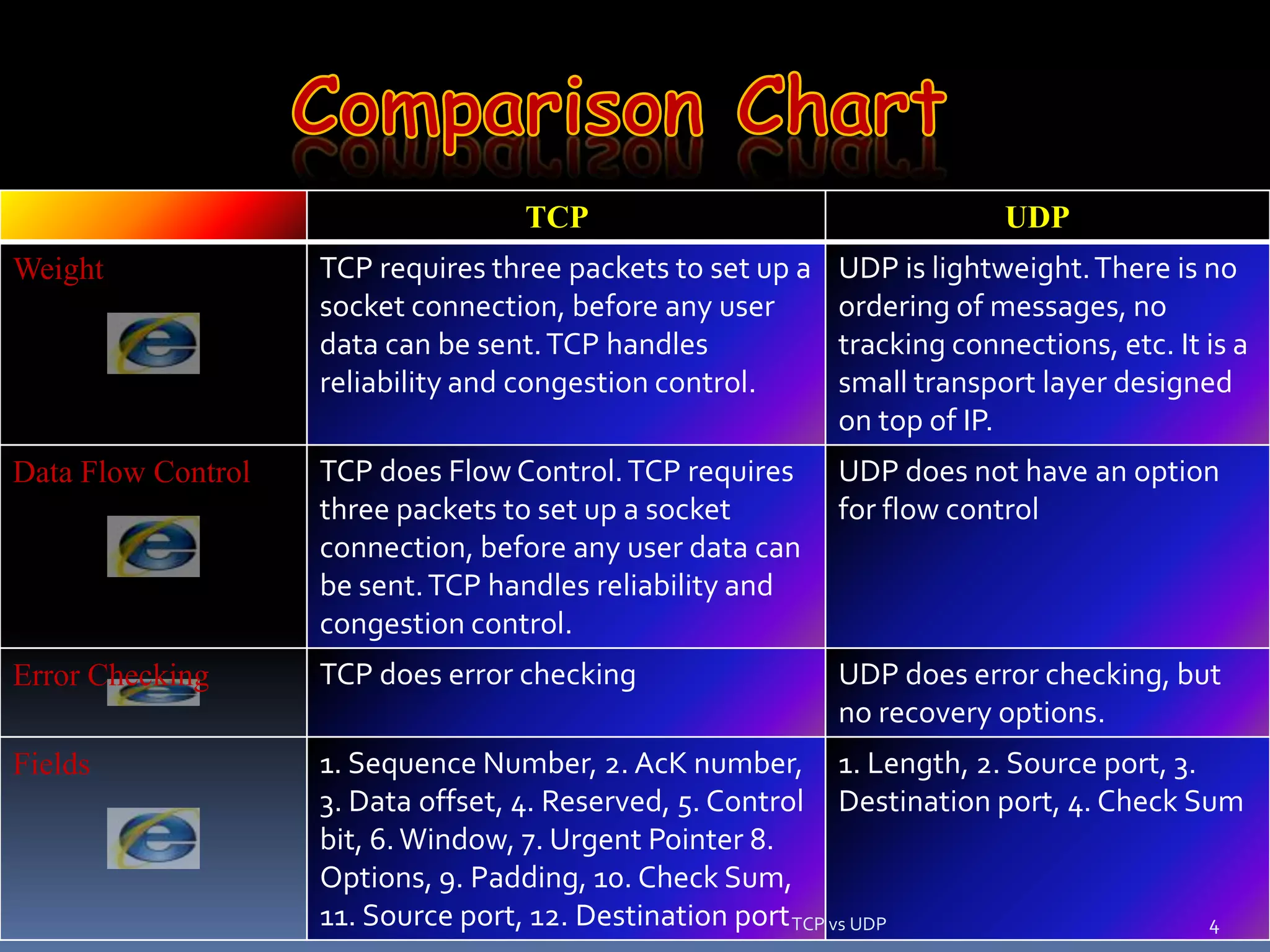 Comparison Chart

| | TCP | UDP |
|---|---|---|
| Weight | TCP requires three packets to set up a socket connection, before any user data can be sent. TCP handles reliability and congestion control. | UDP is lightweight. There is no ordering of messages, no tracking connections, etc. It is a small transport layer designed on top of IP. |
| Data Flow Control | TCP does Flow Control. TCP requires three packets to set up a socket connection, before any user data can be sent. TCP handles reliability and congestion control. | UDP does not have an option for flow control |
| Error Checking | TCP does error checking | UDP does error checking, but no recovery options. |
| Fields | 1. Sequence Number, 2. AcK number, 3. Data offset, 4. Reserved, 5. Control bit, 6. Window, 7. Urgent Pointer 8. Options, 9. Padding, 10. Check Sum, 11. Source port, 12. Destination port | 1. Length, 2. Source port, 3. Destination port, 4. Check Sum |

TCP vs UDP

4